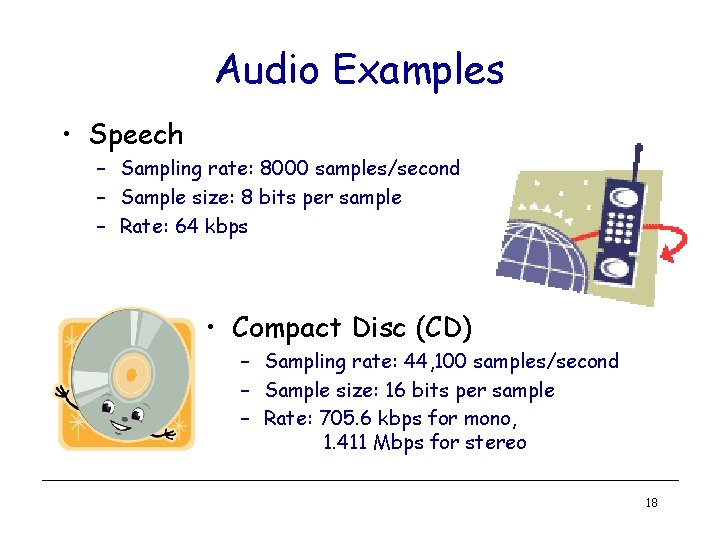 Audio Examples

• Speech
– Sampling rate: 8000 samples/second
– Sample size: 8 bits per sample
– Rate: 64 kbps

• Compact Disc (CD)
– Sampling rate: 44,100 samples/second
– Sample size: 16 bits per sample
– Rate: 705.6 kbps for mono,
1.411 Mbps for stereo

18